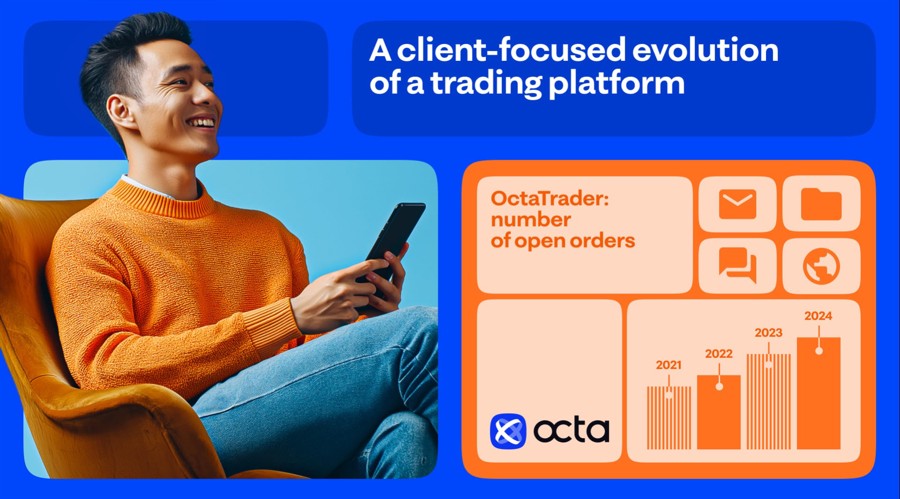 A client-focused evolution of a trading platform

OctaTrader: number of open orders

octa

2021

2022

2023

2024